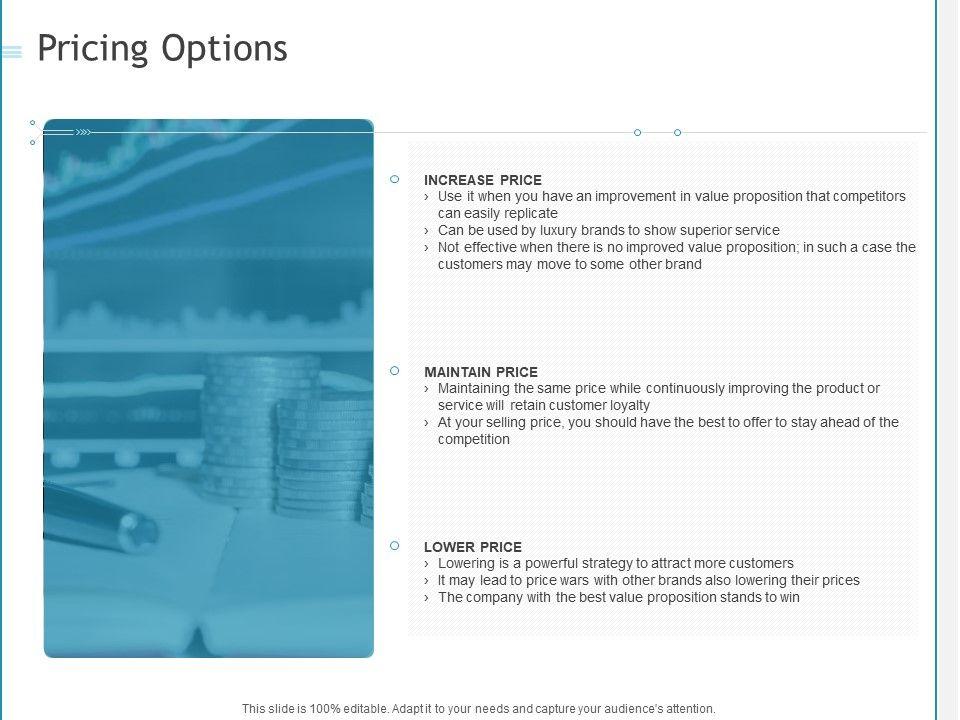 Pricing Options

INCREASE PRICE
› Use it when you have an improvement in value proposition that competitors can easily replicate
› Can be used by luxury brands to show superior service
› Not effective when there is no improved value proposition; in such a case the customers may move to some other brand

MAINTAIN PRICE
› Maintaining the same price while continuously improving the product or service will retain customer loyalty
› At your selling price, you should have the best to offer to stay ahead of the competition

LOWER PRICE
› Lowering is a powerful strategy to attract more customers
› It may lead to price wars with other brands also lowering their prices
› The company with the best value proposition stands to win

This slide is 100% editable. Adapt it to your needs and capture your audience's attention.